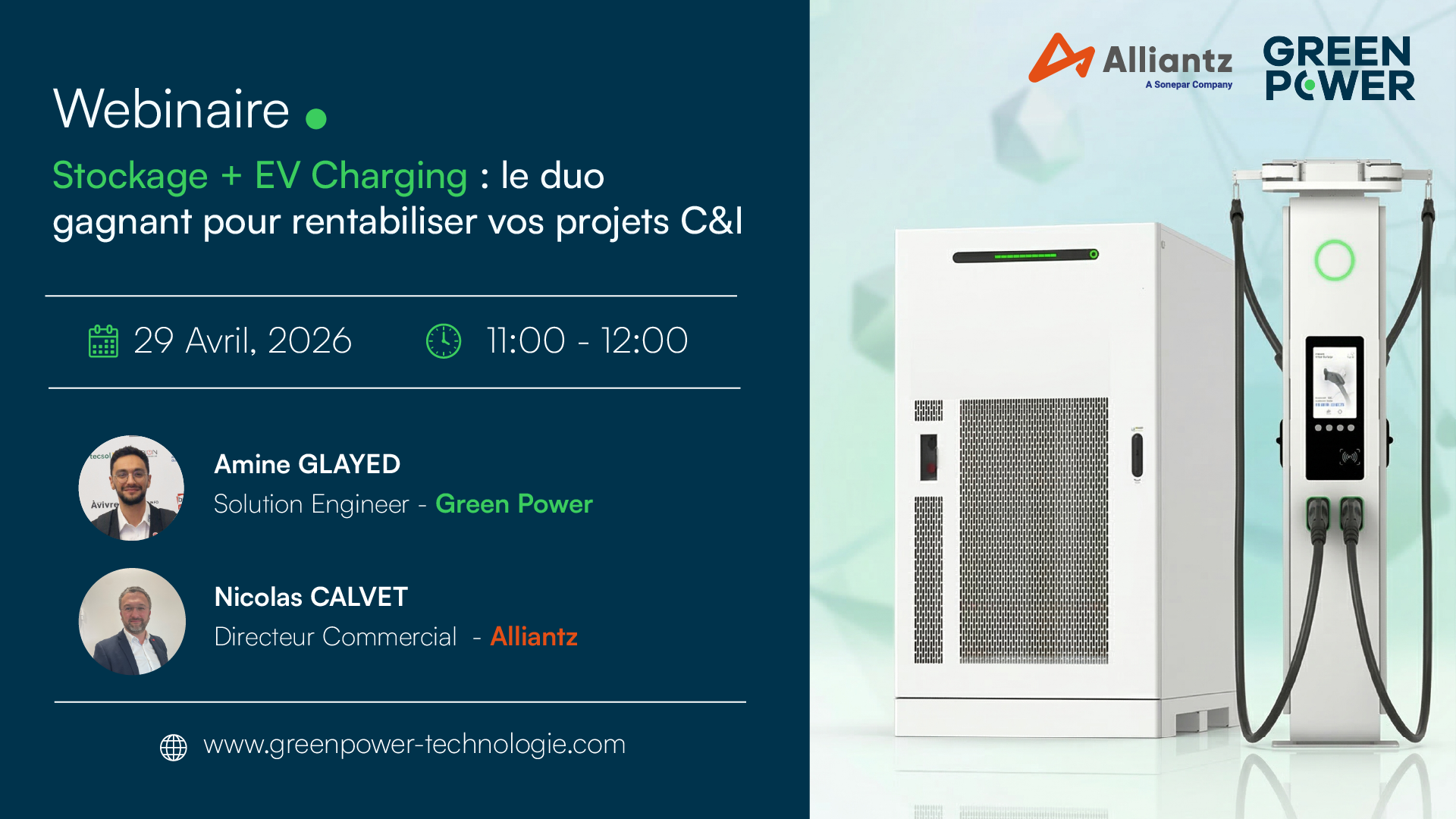 Webinaire

Stockage + EV Charging : le duo gagnant pour rentabiliser vos projets C&I

29 Avril, 2026 11:00 - 12:00

Amine GLAYED
Solution Engineer - Green Power

Nicolas CALVET
Directeur Commercial - Alliantz

www.greenpower-technologie.com

Alliantz
A Sonepar Company

GREEN POWER